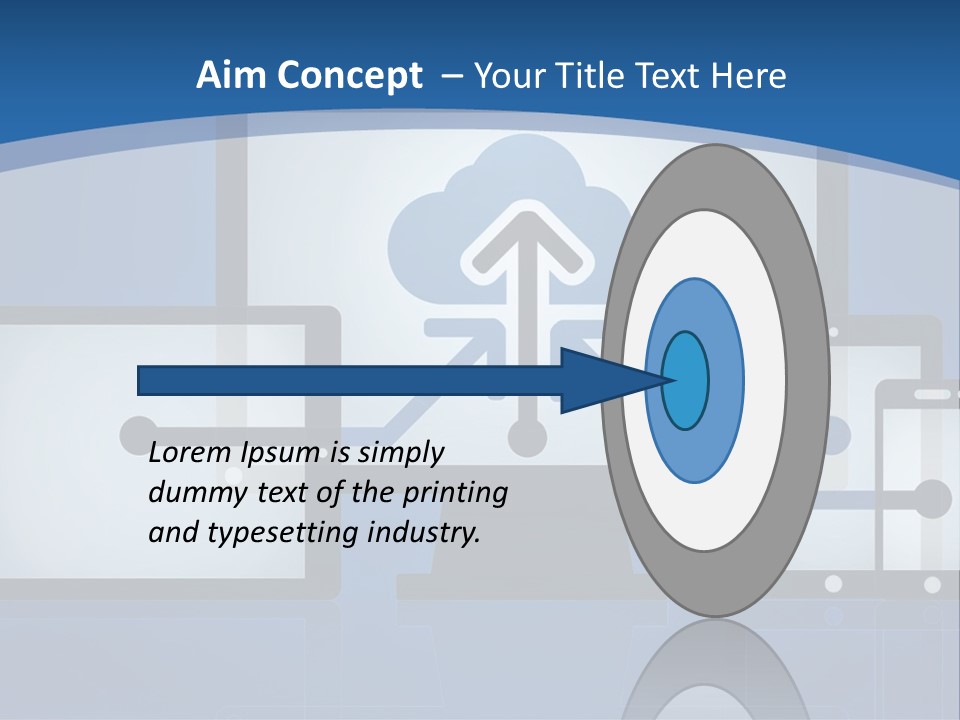 Aim Concept – Your Title Text Here

Lorem Ipsum is simply dummy text of the printing and typesetting industry.